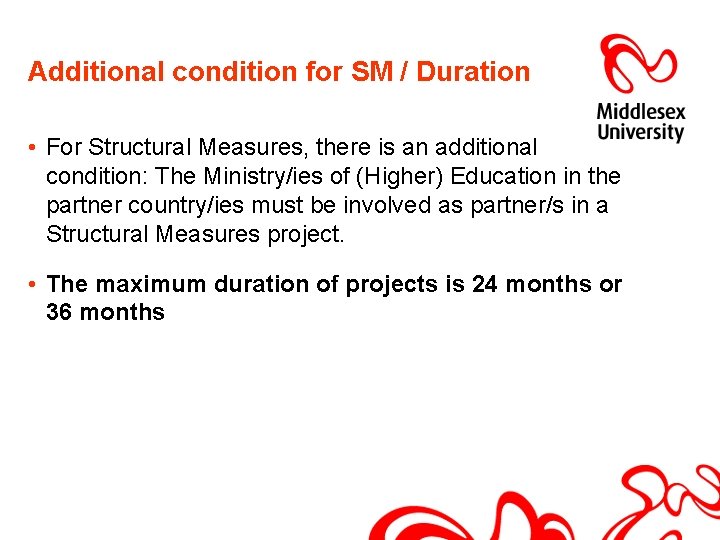 Additional condition for SM / Duration

Middlesex University

• For Structural Measures, there is an additional condition: The Ministry/ies of (Higher) Education in the partner country/ies must be involved as partner/s in a Structural Measures project.

• The maximum duration of projects is 24 months or 36 months